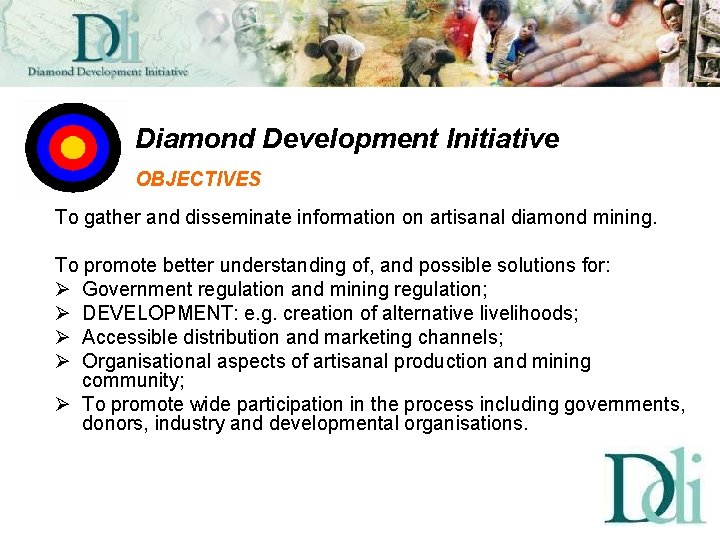 Ddi
Diamond Development Initiative

Diamond Development Initiative

OBJECTIVES

To gather and disseminate information on artisanal diamond mining.

To promote better understanding of, and possible solutions for:
➢ Government regulation and mining regulation;
➢ DEVELOPMENT: e.g. creation of alternative livelihoods;
➢ Accessible distribution and marketing channels;
➢ Organisational aspects of artisanal production and mining community;
➢ To promote wide participation in the process including governments, donors, industry and developmental organisations.

Ddi